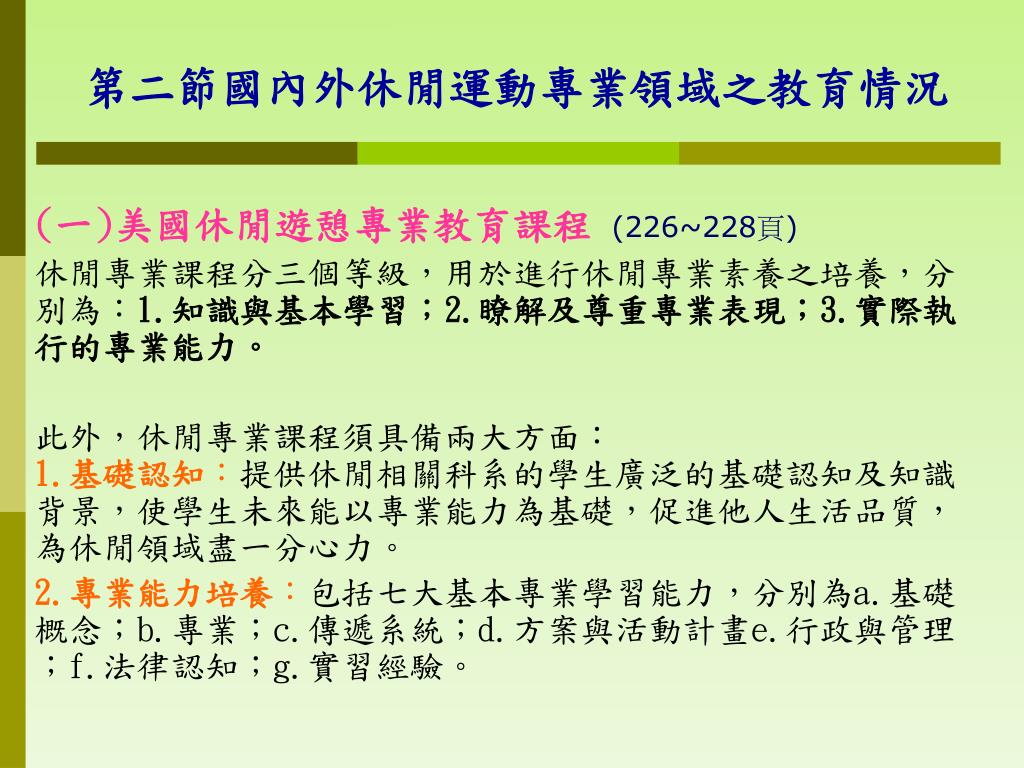 第二節國內外休閒運動專業領域之教育情況

(一)美國休閒遊憩專業教育課程 (226~228頁)

休閒專業課程分三個等級，用於進行休閒專業素養之培養，分別為：1.知識與基本學習；2.瞭解及尊重專業表現；3.實際執行的專業能力。

此外，休閒專業課程須具備兩大方面：
1.基礎認知：提供休閒相關科系的學生廣泛的基礎認知及知識背景，使學生未來能以專業能力為基礎，促進他人生活品質，為休閒領域盡一分心力。

2.專業能力培養：包括七大基本專業學習能力，分別為a.基礎概念；b.專業；c.傳遞系統；d.方案與活動計畫e.行政與管理；f.法律認知；g.實習經驗。